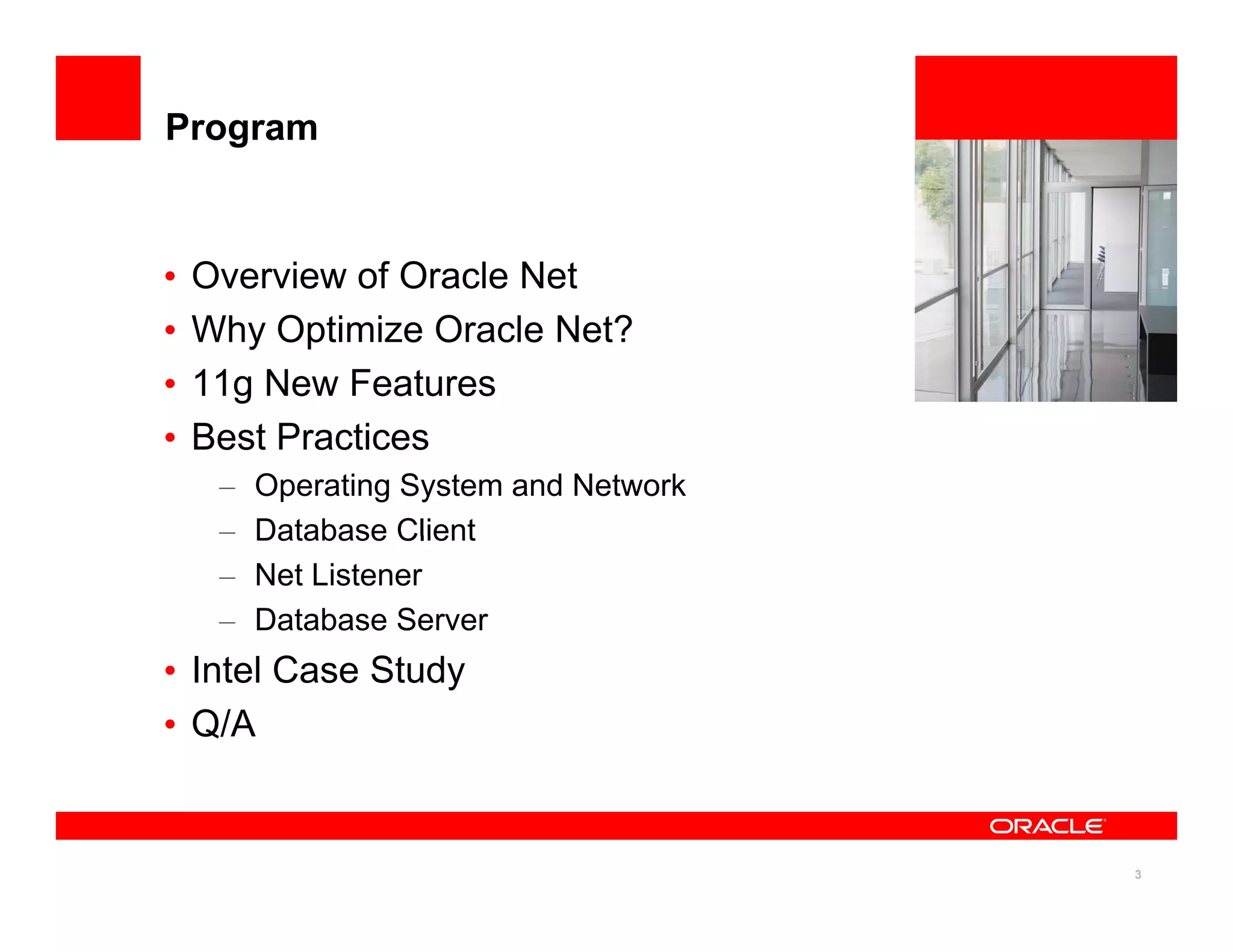 Program

• Overview of Oracle Net
• Why Optimize Oracle Net?
• 11g New Features
• Best Practices
– Operating System and Network
– Database Client
– Net Listener
– Database Server
• Intel Case Study
• Q/A

ORACLE

3